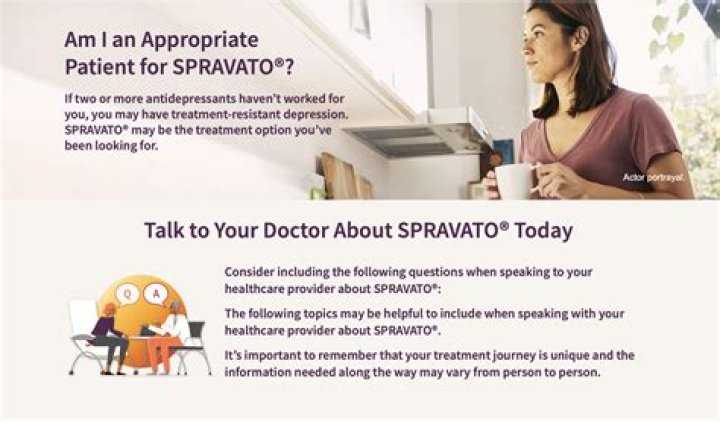 Am I an Appropriate Patient for SPRAVATO®?

If two or more antidepressants haven't worked for you, you may have treatment-resistant depression. SPRAVATO® may be the treatment option you've been looking for.

Actor portrayal.

Talk to Your Doctor About SPRAVATO® Today

Q A

Consider including the following questions when speaking to your healthcare provider about SPRAVATO®:

The following topics may be helpful to include when speaking with your healthcare provider about SPRAVATO®.

It's important to remember that your treatment journey is unique and the information needed along the way may vary from person to person.